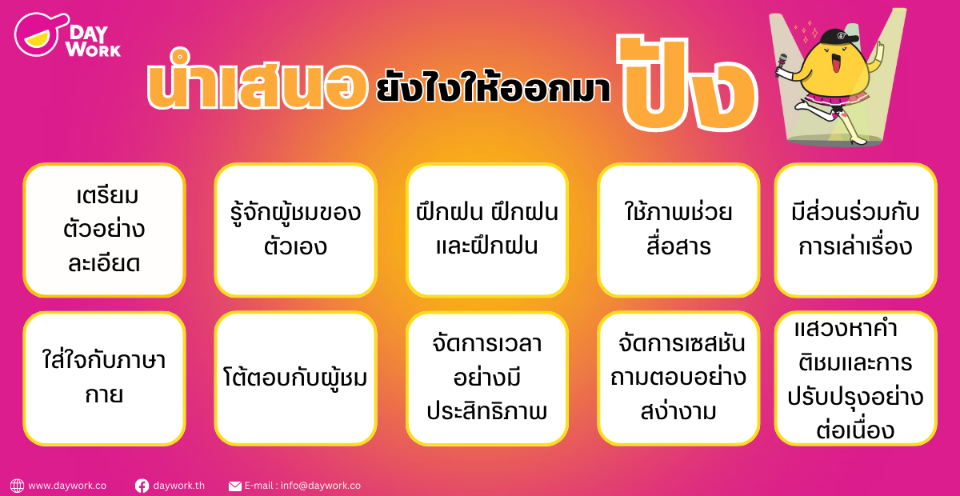 DAY WORK

นำเสนอ ยังไงให้ออกมา ปัง

เตรียมตัวอย่างละเอียด

รู้จักผู้ชมของตัวเอง

ฝึกฝน ฝึกฝน และฝึกฝน

ใช้ภาพช่วยสื่อสาร

มีส่วนร่วมกับการเล่าเรื่อง

ใส่ใจกับภาษากาย

โต้ตอบกับผู้ชม

จัดการเวลาอย่างมีประสิทธิภาพ

จัดการเซสชันถามตอบอย่างสง่างาม

แสวงหาคำติชมและการปรับปรุงอย่างต่อเนื่อง

www.daywork.co daywork.th E-mail : info@daywork.co